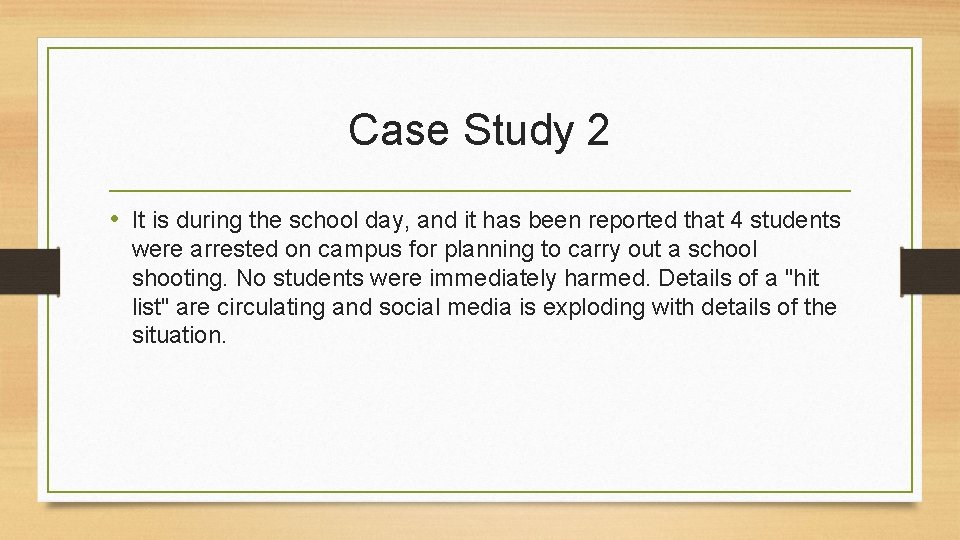 Case Study 2

• It is during the school day, and it has been reported that 4 students were arrested on campus for planning to carry out a school shooting. No students were immediately harmed. Details of a "hit list" are circulating and social media is exploding with details of the situation.